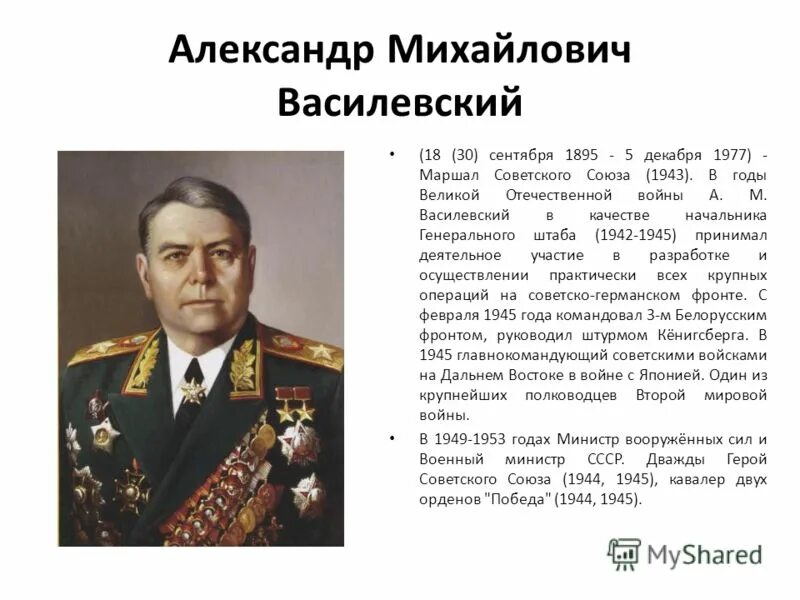 Александр Михайлович Василевский

• (18 (30) сентября 1895 - 5 декабря 1977) - Маршал Советского Союза (1943). В годы Великой Отечественной войны А. М. Василевский в качестве начальника Генерального штаба (1942-1945) принимал деятельное участие в разработке и осуществлении практически всех крупных операций на советско-германском фронте. С февраля 1945 года командовал 3-м Белорусским фронтом, руководил штурмом Кёнигсберга. В 1945 главнокомандующий советскими войсками на Дальнем Востоке в войне с Японией. Один из крупнейших полководцев Второй мировой войны.

• В 1949-1953 годах Министр вооружённых сил и Военный министр СССР. Дважды Герой Советского Союза (1944, 1945), кавалер двух орденов "Победа" (1944, 1945).

MyShared